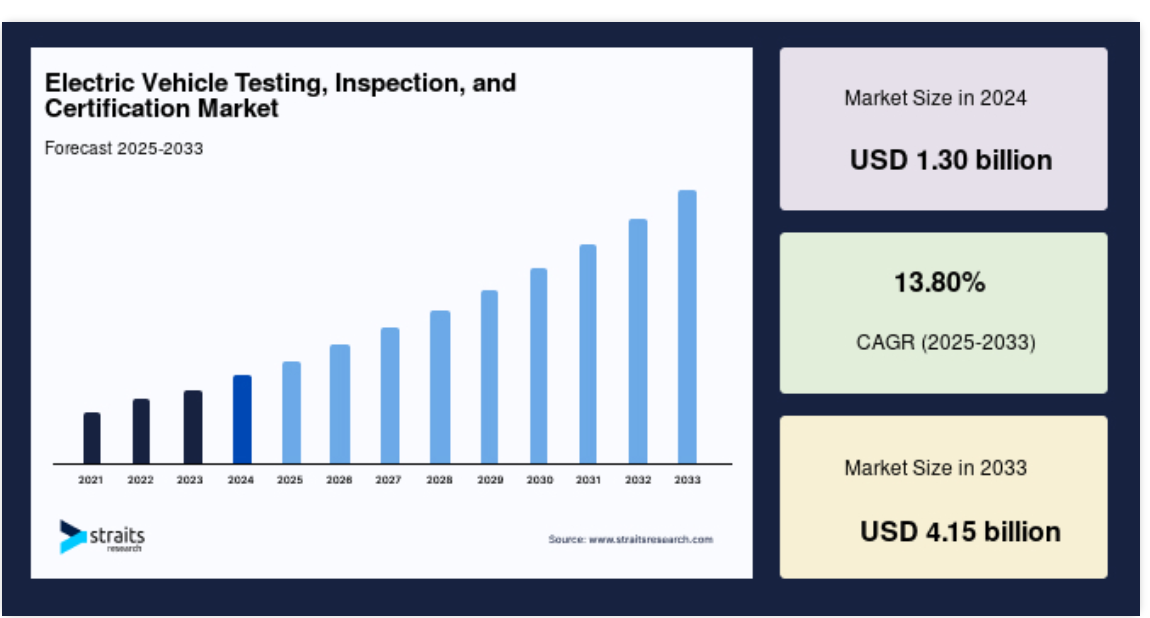 Electric Vehicle Testing, Inspection, and Certification Market

Forecast 2025-2033

2021 2022 2023 2024 2025 2026 2027 2028 2029 2030 2031 2032 2033

straits research

Source: www.straitsresearch.com

Market Size in 2024

USD 1.30 billion

13.80%

CAGR (2025-2033)

Market Size in 2033

USD 4.15 billion